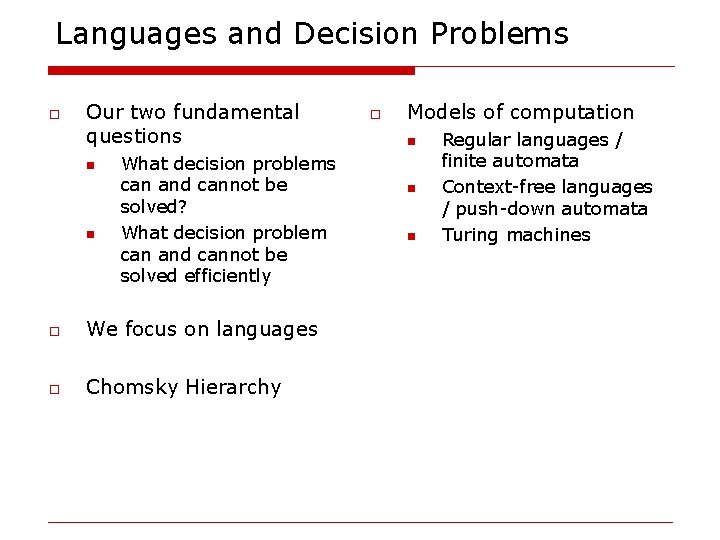 Languages and Decision Problems

Our two fundamental questions

What decision problems can and cannot be solved?

What decision problem can and cannot be solved efficiently

We focus on languages

Chomsky Hierarchy

Models of computation

Regular languages / finite automata

Context-free languages / push-down automata

Turing machines